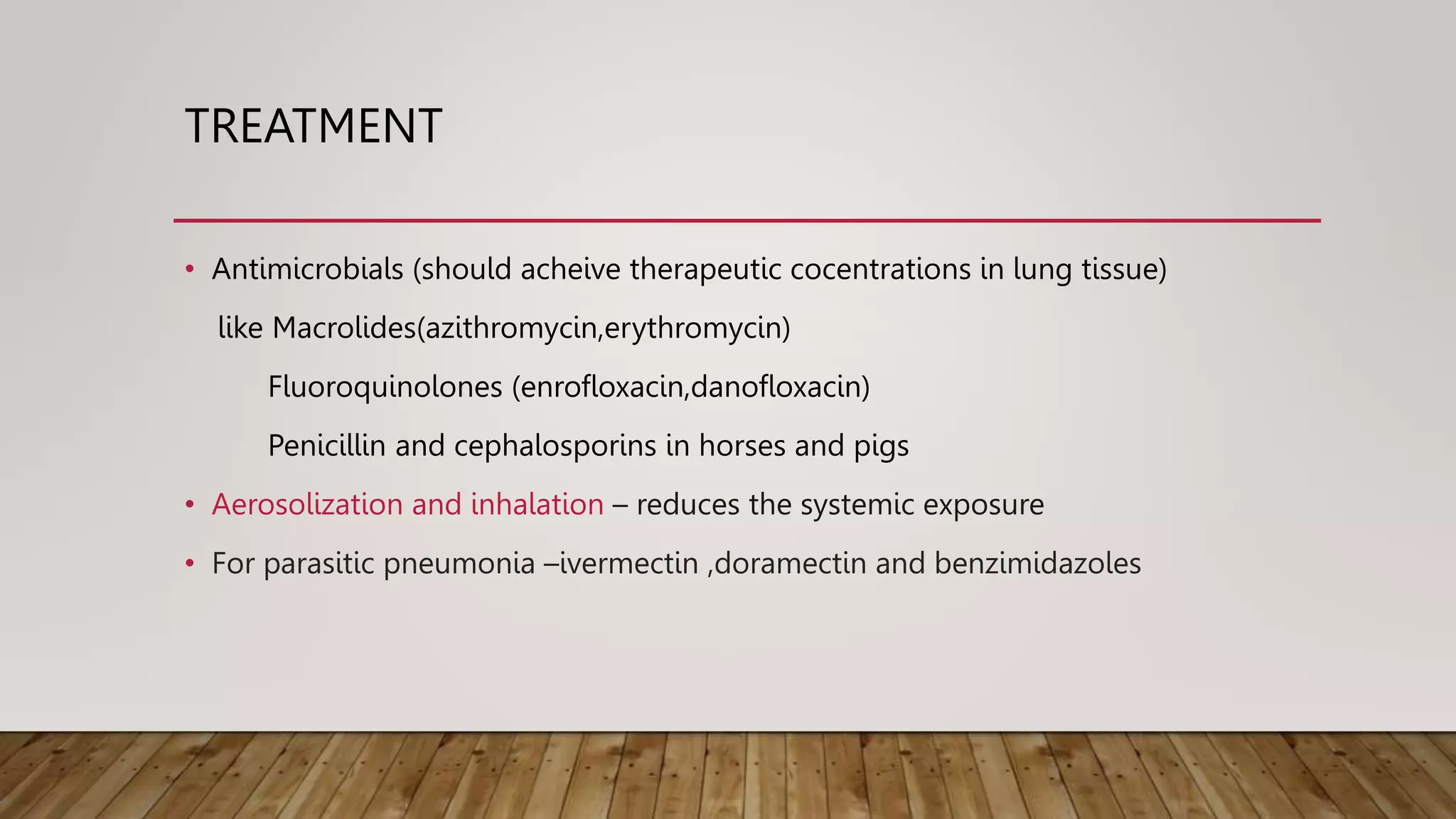 TREATMENT

• Antimicrobials (should acheive therapeutic cocentrations in lung tissue)

like Macrolides(azithromycin,erythromycin)

Fluoroquinolones (enrofloxacin,danofloxacin)

Penicillin and cephalosporins in horses and pigs

• Aerosolization and inhalation – reduces the systemic exposure

• For parasitic pneumonia –ivermectin ,doramectin and benzimidazoles